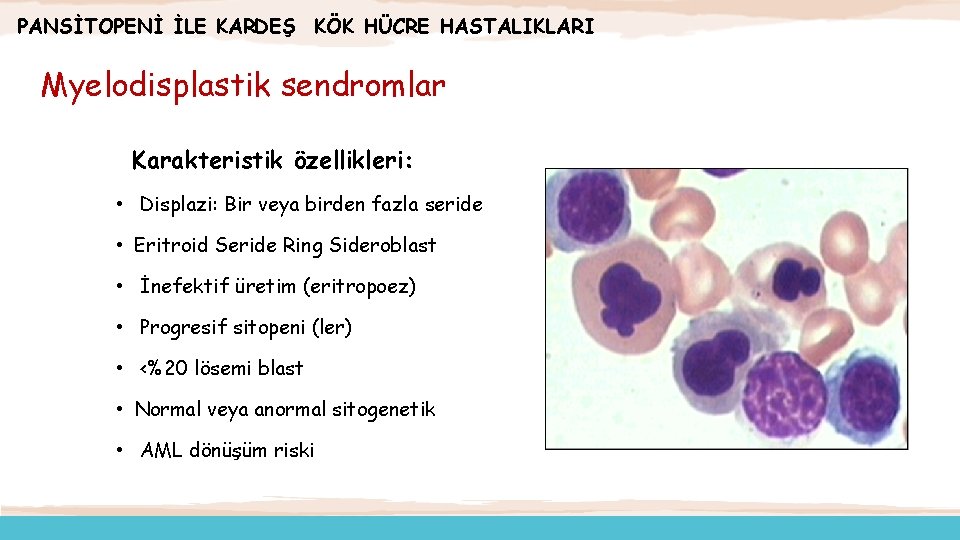 PANSİTOPENİ İLE KARDEŞ KÖK HÜCRE HASTALIKLARI

Myelodisplastik sendromlar

Karakteristik özellikleri:

• Displazi: Bir veya birden fazla seride

• Eritroid Seride Ring Sideroblast

• İnefektif üretim (eritropoez)

• Progresif sitopeni (ler)

• <%20 lösemi blast

• Normal veya anormal sitogenetik

• AML dönüşüm riski